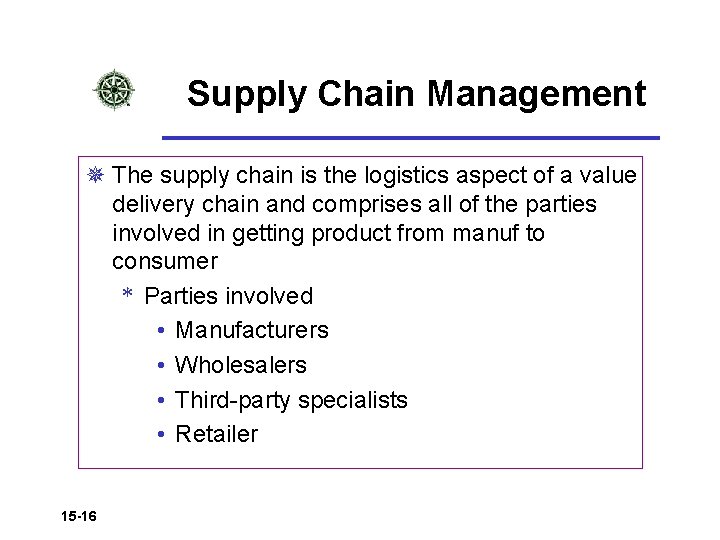 Supply Chain Management

The supply chain is the logistics aspect of a value delivery chain and comprises all of the parties involved in getting product from manuf to consumer

* Parties involved
  • Manufacturers
  • Wholesalers
  • Third-party specialists
  • Retailer

15-16